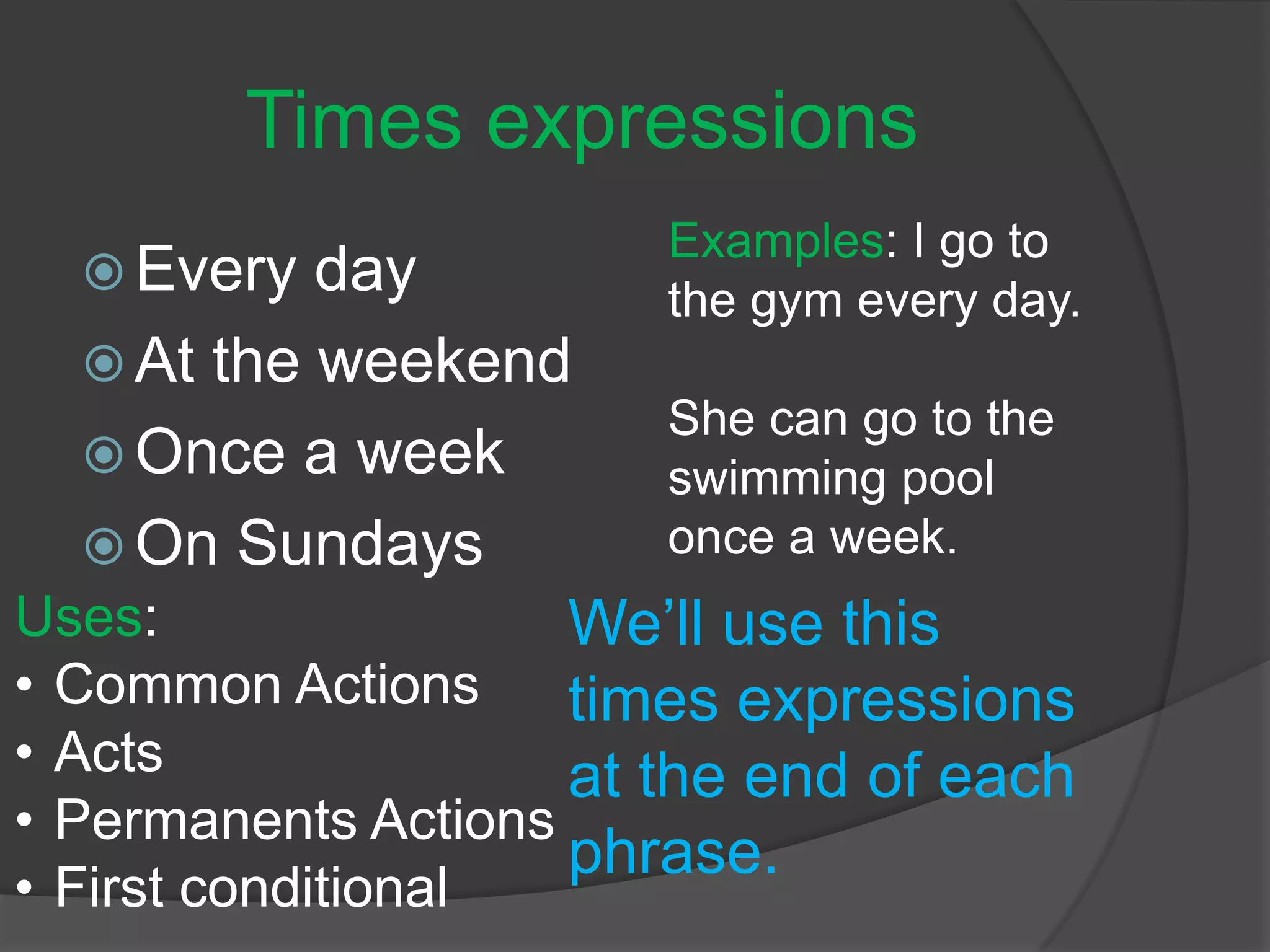 Times expressions

Every day
At the weekend
Once a week
On Sundays

Examples: I go to the gym every day.

She can go to the swimming pool once a week.

Uses:
• Common Actions
• Acts
• Permanents Actions
• First conditional

We'll use this times expressions at the end of each phrase.